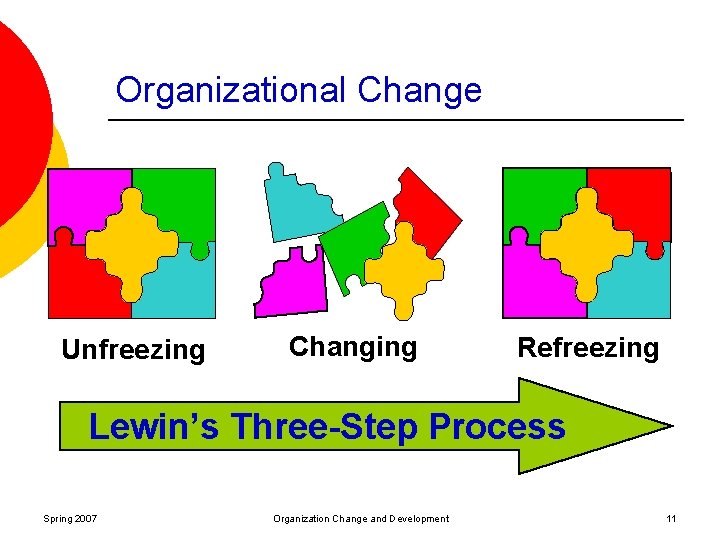 Organizational Change

Unfreezing

Changing

Refreezing

Lewin's Three-Step Process

Spring 2007

Organization Change and Development

11